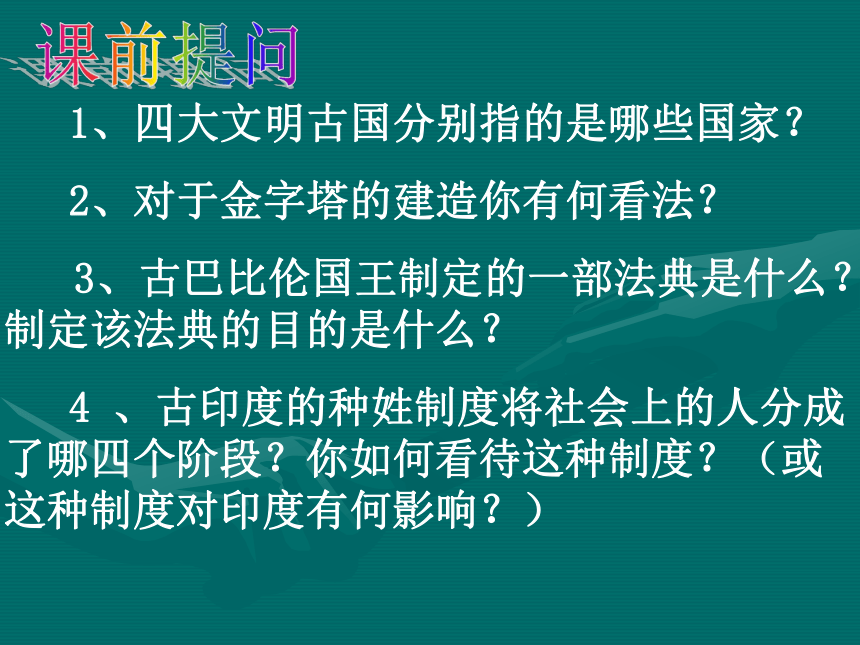 课前提问

1、四大文明古国分别指的是哪些国家?

2、对于金字塔的建造你有何看法?

3、古巴比伦国王制定的一部法典是什么?制定该法典的目的是什么?

4 、古印度的种姓制度将社会上的人分成了哪四个阶段?你如何看待这种制度?（或这种制度对印度有何影响?）